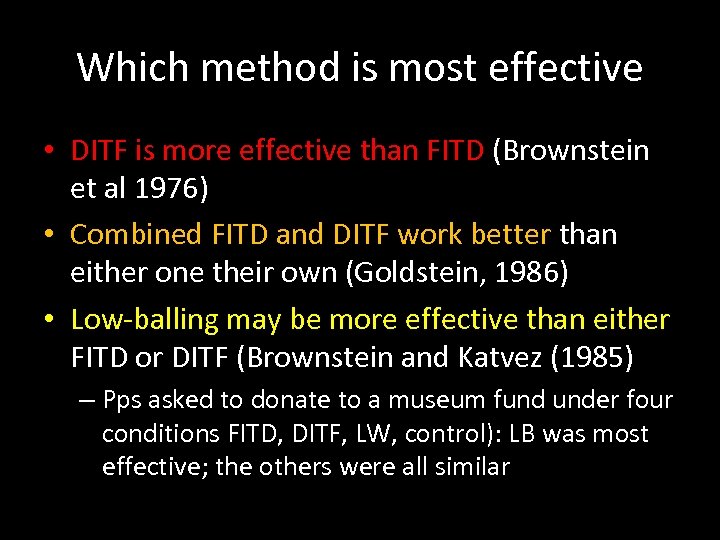 Which method is most effective

• DITF is more effective than FITD (Brownstein et al 1976)
• Combined FITD and DITF work better than either one their own (Goldstein, 1986)
• Low-balling may be more effective than either FITD or DITF (Brownstein and Katvez (1985)
– Pps asked to donate to a museum fund under four conditions FITD, DITF, LW, control): LB was most effective; the others were all similar